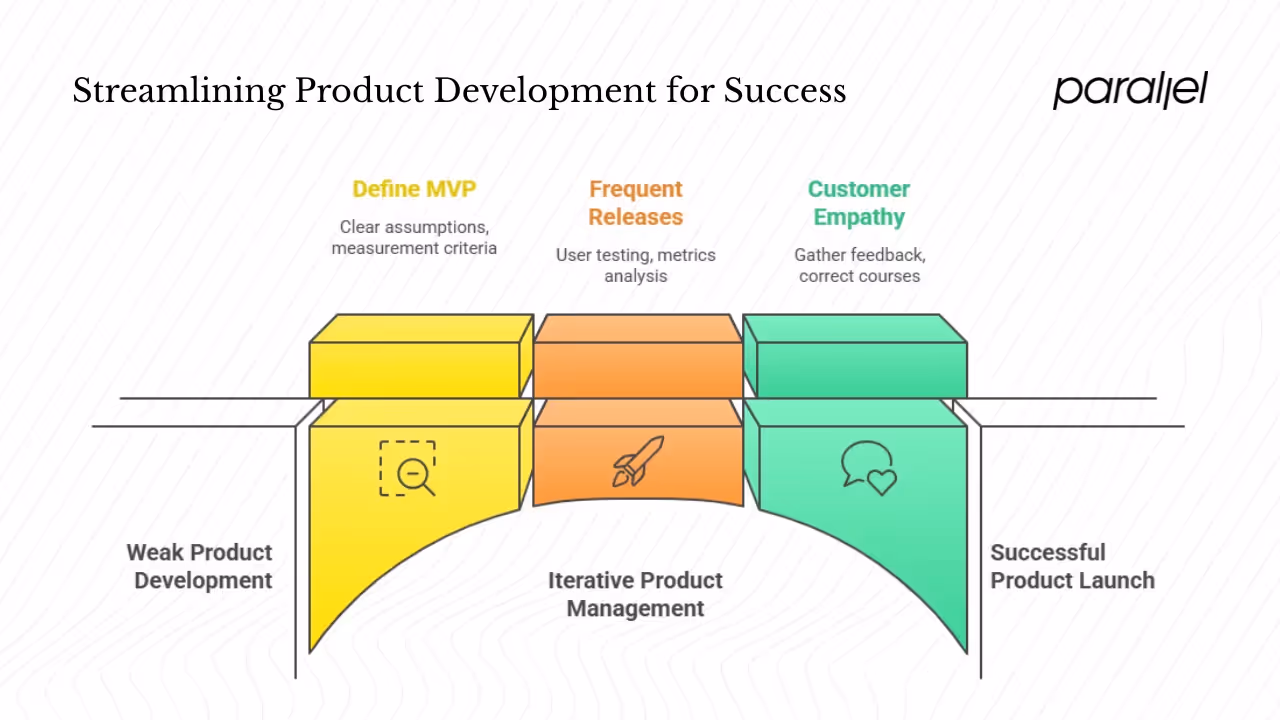 Streamlining Product Development for Success

parallel

Define MVP

Clear assumptions, measurement criteria

Frequent Releases

User testing, metrics analysis

Customer Empathy

Gather feedback, correct courses

Weak Product Development

Iterative Product Management

Successful Product Launch